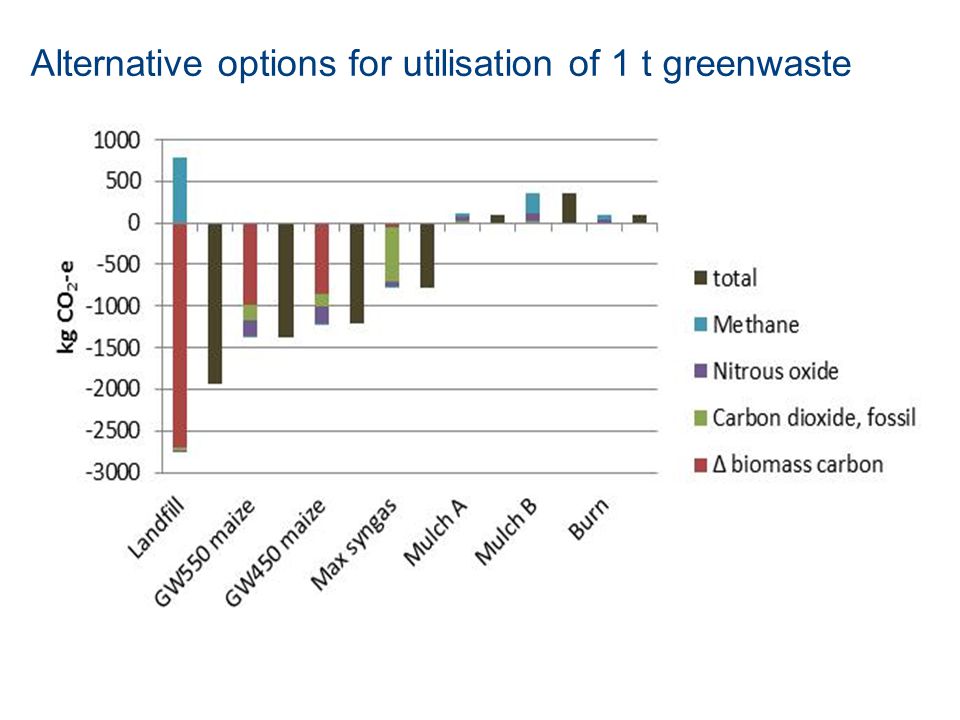 Alternative options for utilisation of 1 t greenwaste

1000
500
0
-500
-1000
-1500
-2000
-2500
-3000

kg $CO_2$-e

Landfill
GW550 maize
GW450 maize
Max syngas
Mulch A
Mulch B
Burn

total
Methane
Nitrous oxide
Carbon dioxide, fossil
Δ biomass carbon